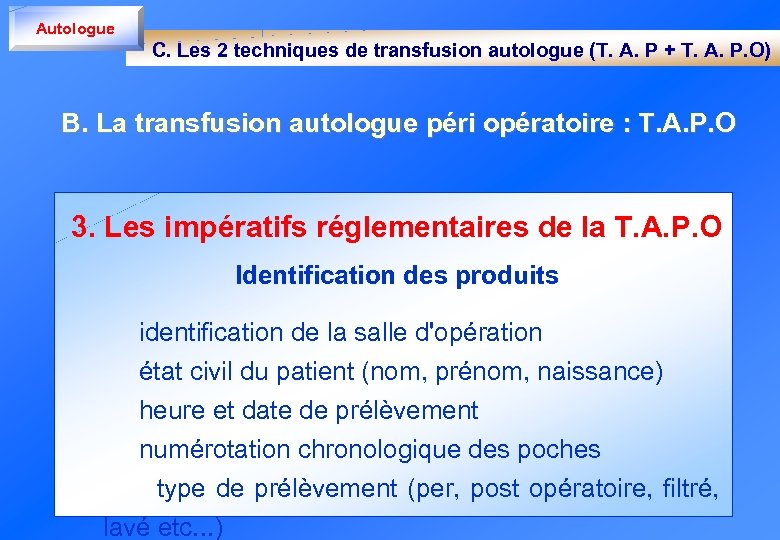 Autologue

C. Les 2 techniques de transfusion autologue (T. A. P + T. A. P.O)

B. La transfusion autologue péri opératoire : T.A.P.O

3. Les impératifs réglementaires de la T.A.P.O

Identification des produits

identification de la salle d'opération

état civil du patient (nom, prénom, naissance)

heure et date de prélèvement

numérotation chronologique des poches

type de prélèvement (per, post opératoire, filtré, lavé etc...)